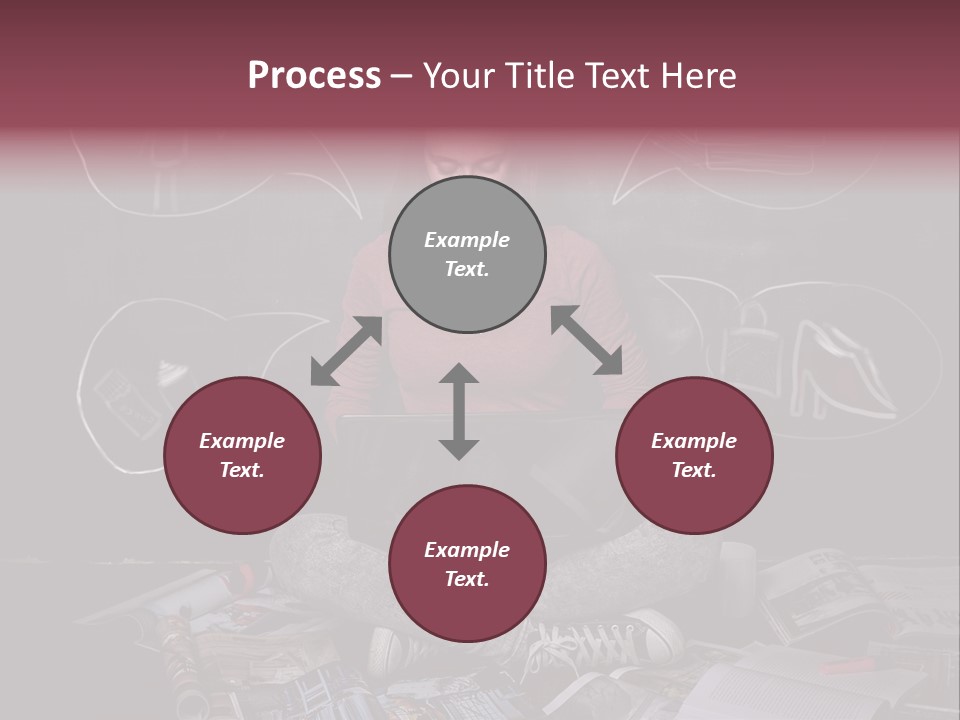 Process – Your Title Text Here

Example Text.

Example Text.

Example Text.

Example Text.